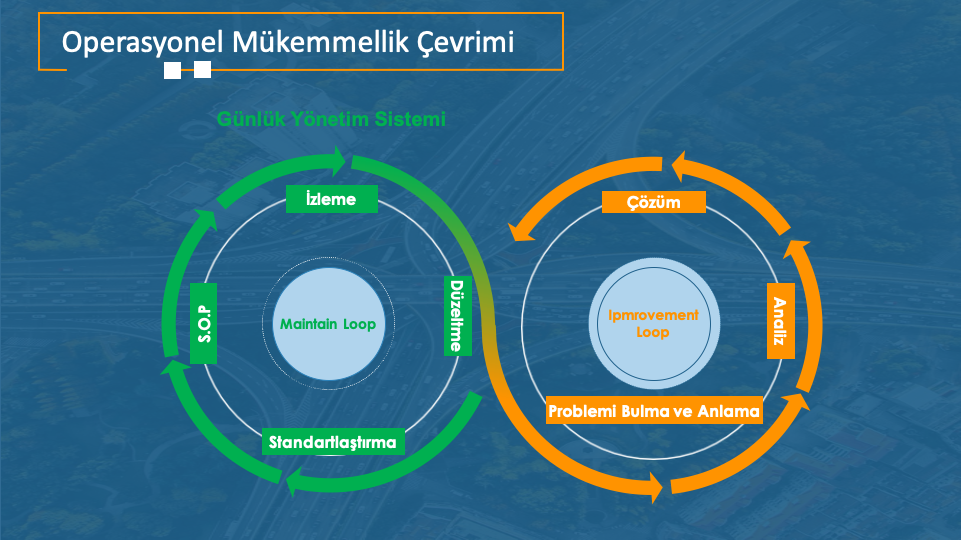 Operasyonel Mükemmellik Çevrimi

Günlük Yönetim Sistemi

İzleme

S.O.P

Maintain Loop

Düzeltme

Standartlaştırma

Çözüm

Ipmrovement Loop

Analiz

Problemi Bulma ve Anlama